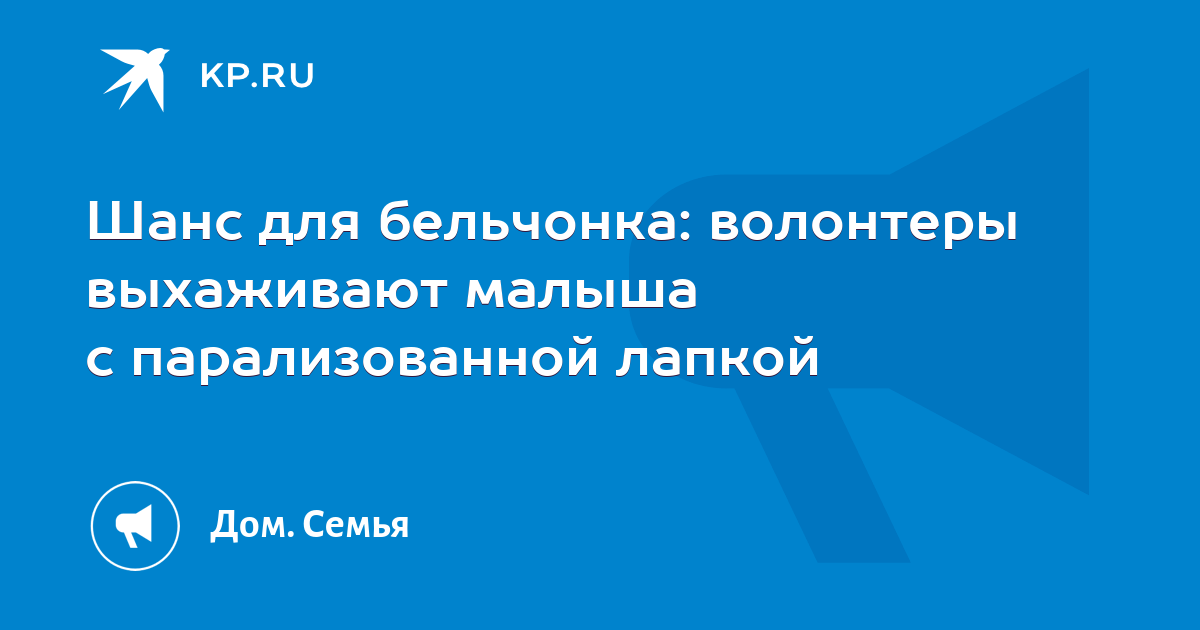 KP.RU

Шанс для бельчонка: волонтеры выхаживают малыша с парализованной лапкой

Дом. Семья